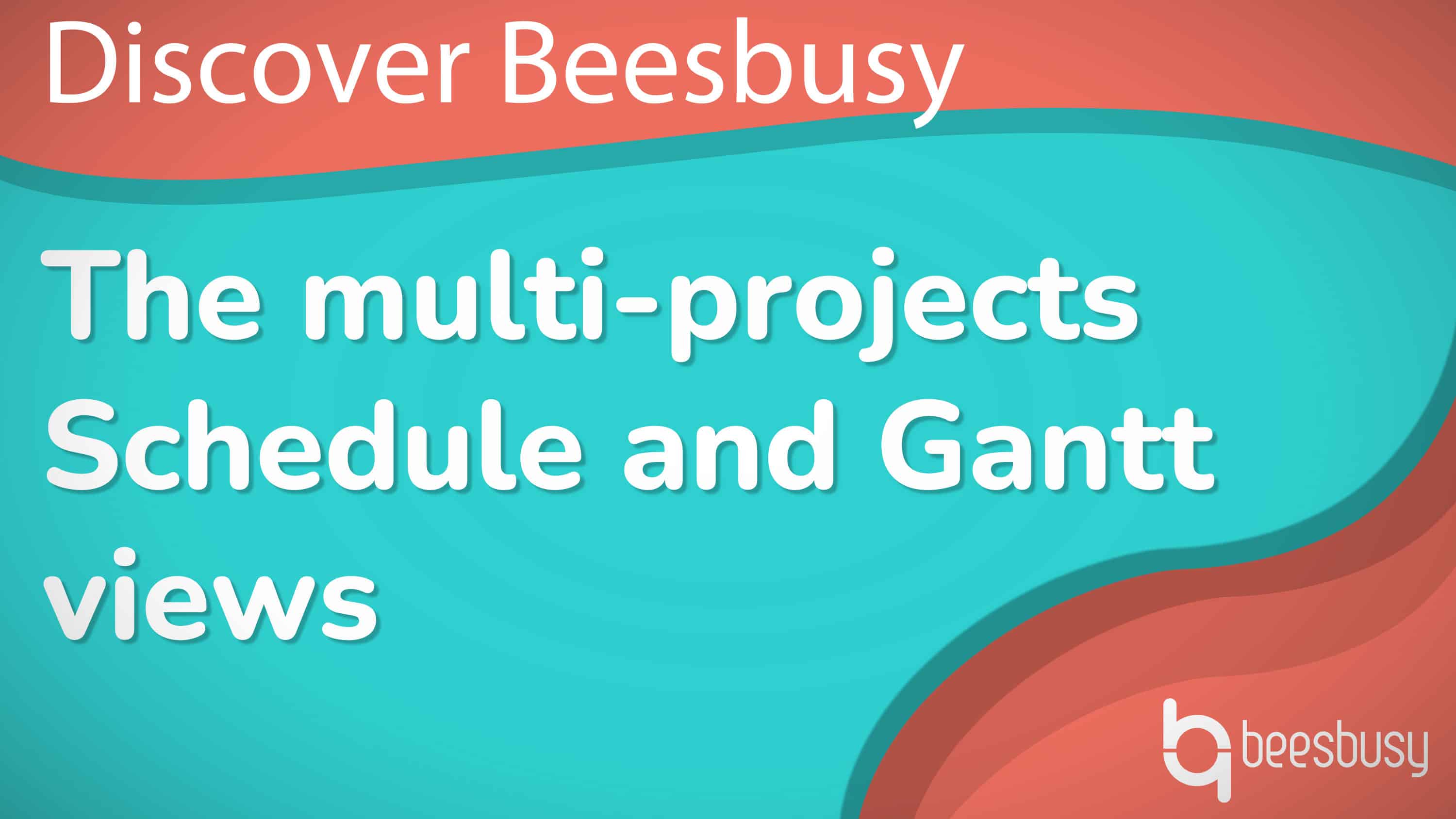 Discover Beesbusy

The multi-projects Schedule and Gantt views

beesbusy